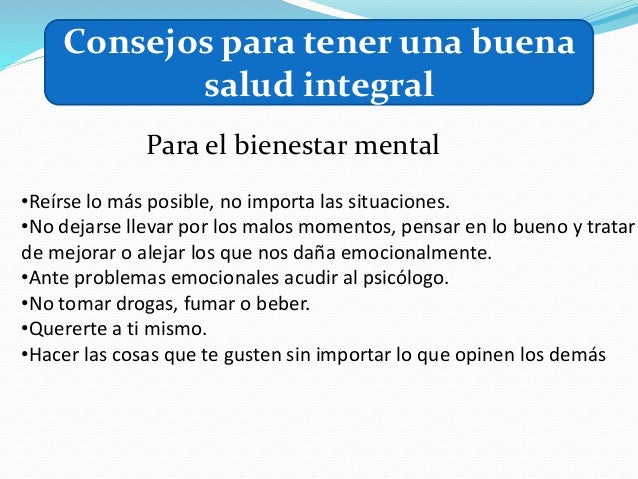 Consejos para tener una buena salud integral

Para el bienestar mental

•Reírse lo más posible, no importa las situaciones.
•No dejarse llevar por los malos momentos, pensar en lo bueno y tratar de mejorar o alejar los que nos daña emocionalmente.
•Ante problemas emocionales acudir al psicólogo.
•No tomar drogas, fumar o beber.
•Quererte a ti mismo.
•Hacer las cosas que te gusten sin importar lo que opinen los demás